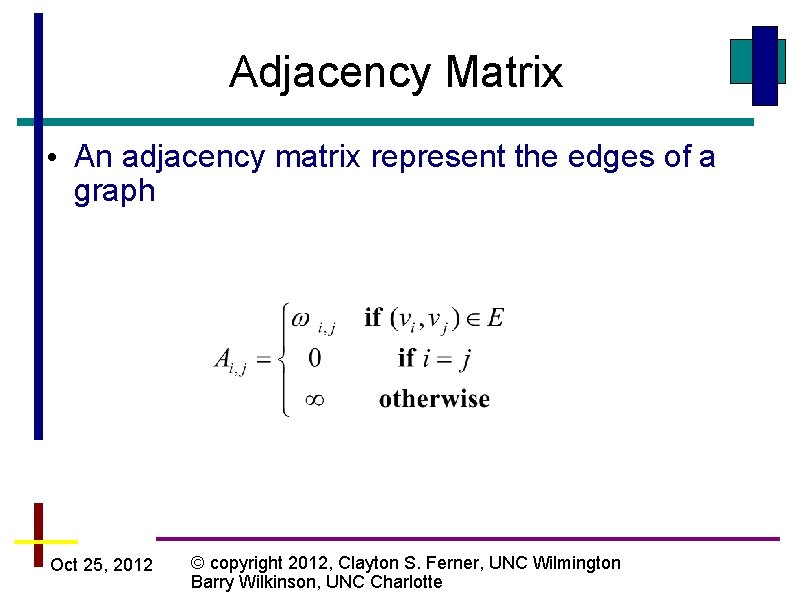 Adjacency Matrix

• An adjacency matrix represent the edges of a graph

$A_{i,j} = \begin{cases} \omega_{i,j} & \textbf{if } (v_i, v_j) \in E \\ 0 & \textbf{if } i = j \\ \infty & \textbf{otherwise} \end{cases}$

Oct 25, 2012

© copyright 2012, Clayton S. Ferner, UNC Wilmington
Barry Wilkinson, UNC Charlotte